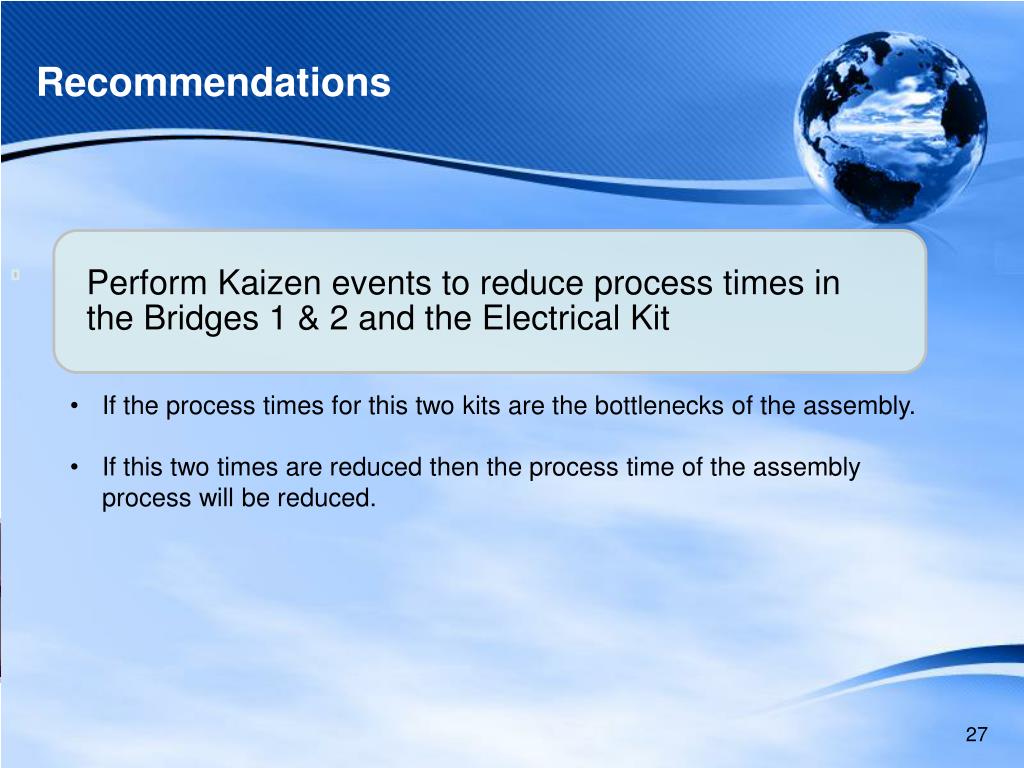 Recommendations

Perform Kaizen events to reduce process times in the Bridges 1 & 2 and the Electrical Kit

• If the process times for this two kits are the bottlenecks of the assembly.

• If this two times are reduced then the process time of the assembly process will be reduced.

27